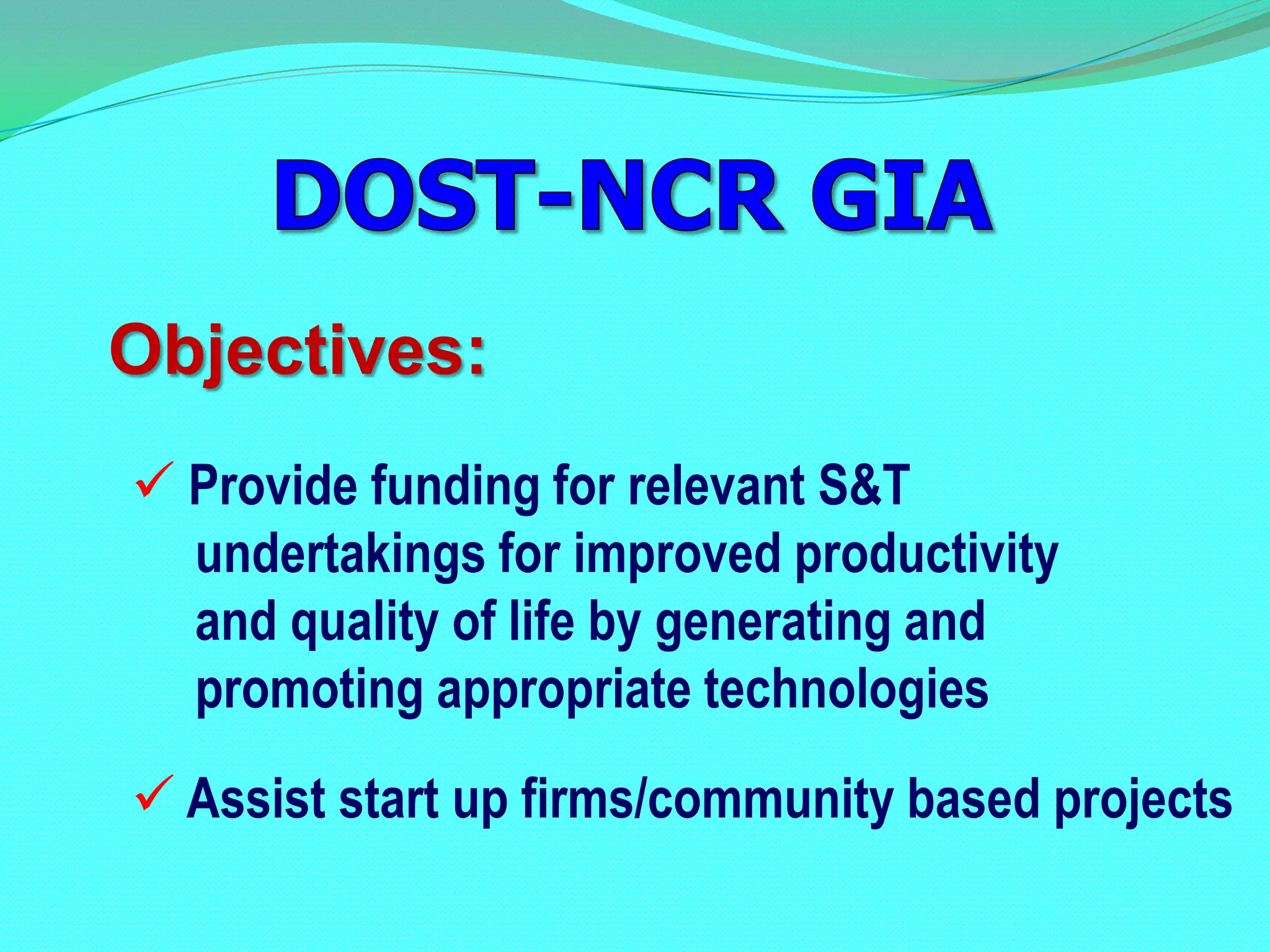 DOST-NCR GIA

Objectives:

✓ Provide funding for relevant S&T undertakings for improved productivity and quality of life by generating and promoting appropriate technologies

✓ Assist start up firms/community based projects